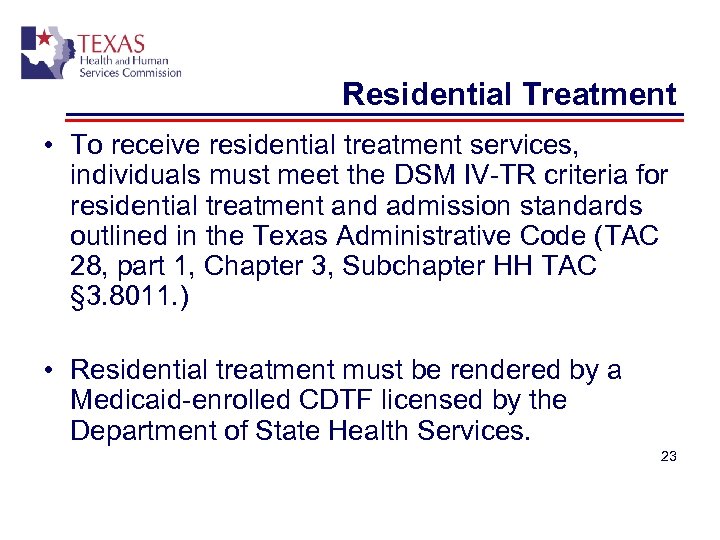 TEXAS
Health and Human
Services Commission

Residential Treatment

• To receive residential treatment services, individuals must meet the DSM IV-TR criteria for residential treatment and admission standards outlined in the Texas Administrative Code (TAC 28, part 1, Chapter 3, Subchapter HH TAC §3.8011.)

• Residential treatment must be rendered by a Medicaid-enrolled CDTF licensed by the Department of State Health Services.

23